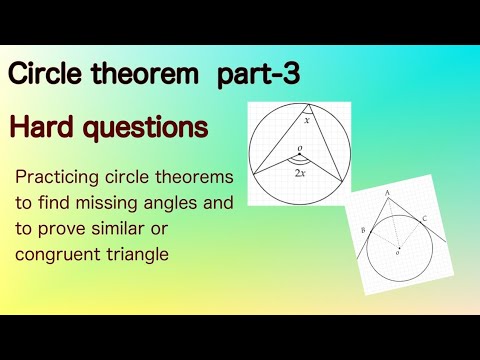 Circle theorem part-3

Hard questions

Practicing circle theorems to find missing angles and to prove similar or congruent triangle

$x$

$o$

$2x$

A

B

C

$o$